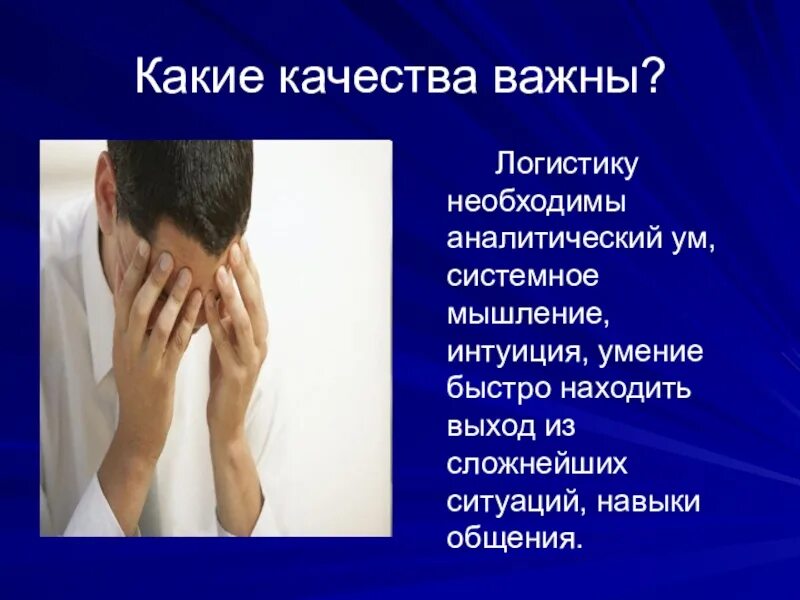 Какие качества важны?

Логистику необходимы аналитический ум, системное мышление, интуиция, умение быстро находить выход из сложнейших ситуаций, навыки общения.